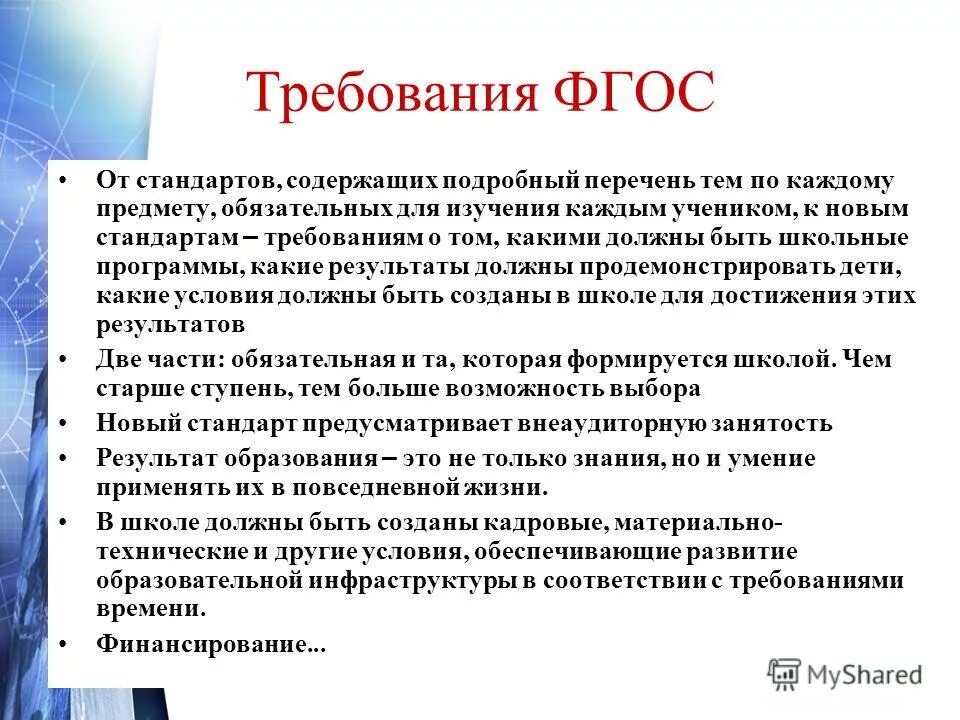 Требования ФГОС

• От стандартов, содержащих подробный перечень тем по каждому предмету, обязательных для изучения каждым учеником, к новым стандартам – требованиям о том, какими должны быть школьные программы, какие результаты должны продемонстрировать дети, какие условия должны быть созданы в школе для достижения этих результатов

• Две части: обязательная и та, которая формируется школой. Чем старше ступень, тем больше возможность выбора

• Новый стандарт предусматривает внеаудиторную занятость

• Результат образования – это не только знания, но и умение применять их в повседневной жизни.

• В школе должны быть созданы кадровые, материально-технические и другие условия, обеспечивающие развитие образовательной инфраструктуры в соответствии с требованиями времени.

• Финансирование...

MyShared